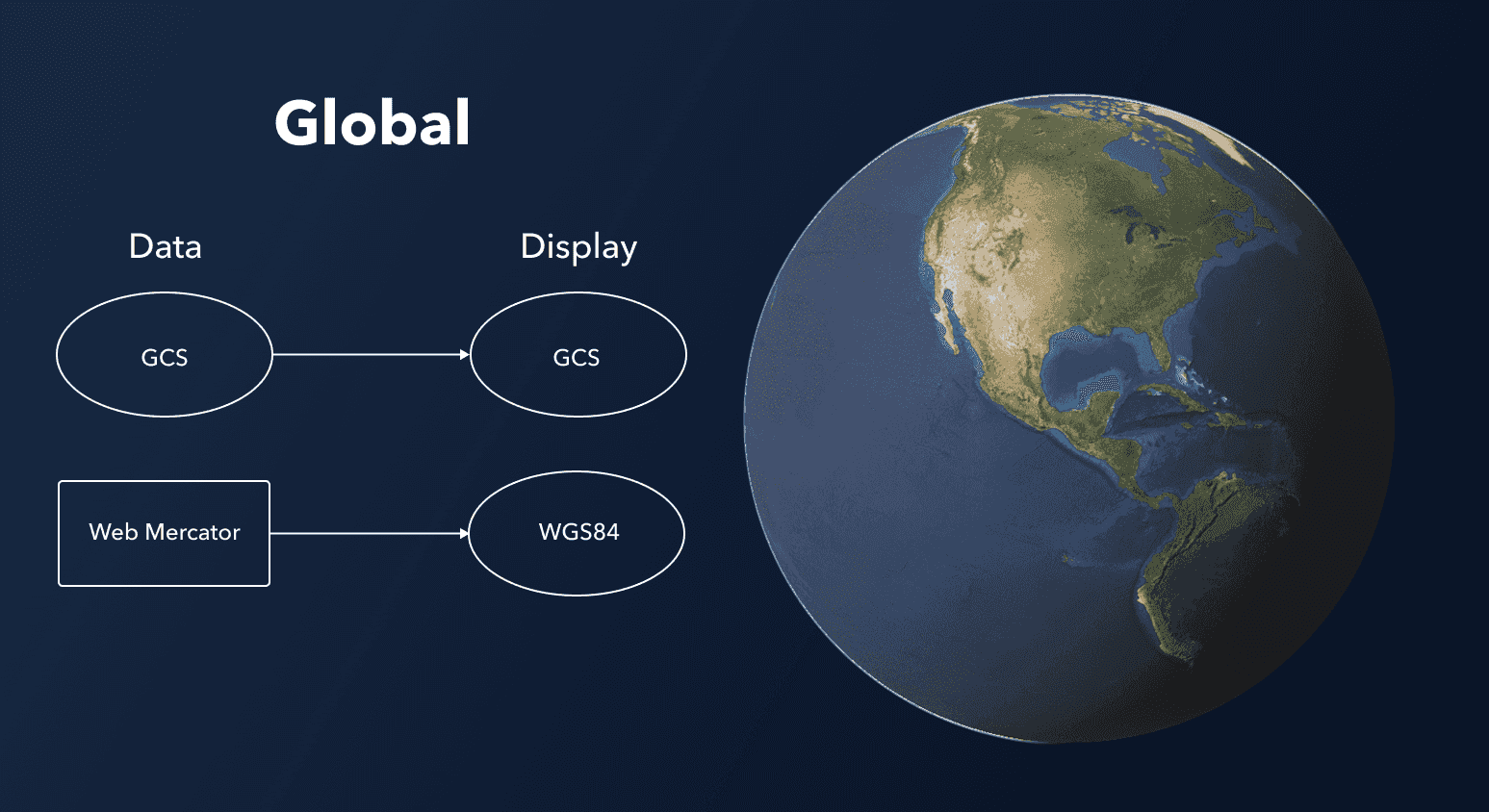 Global

Data

Display

GCS

GCS

Web Mercator

WGS84